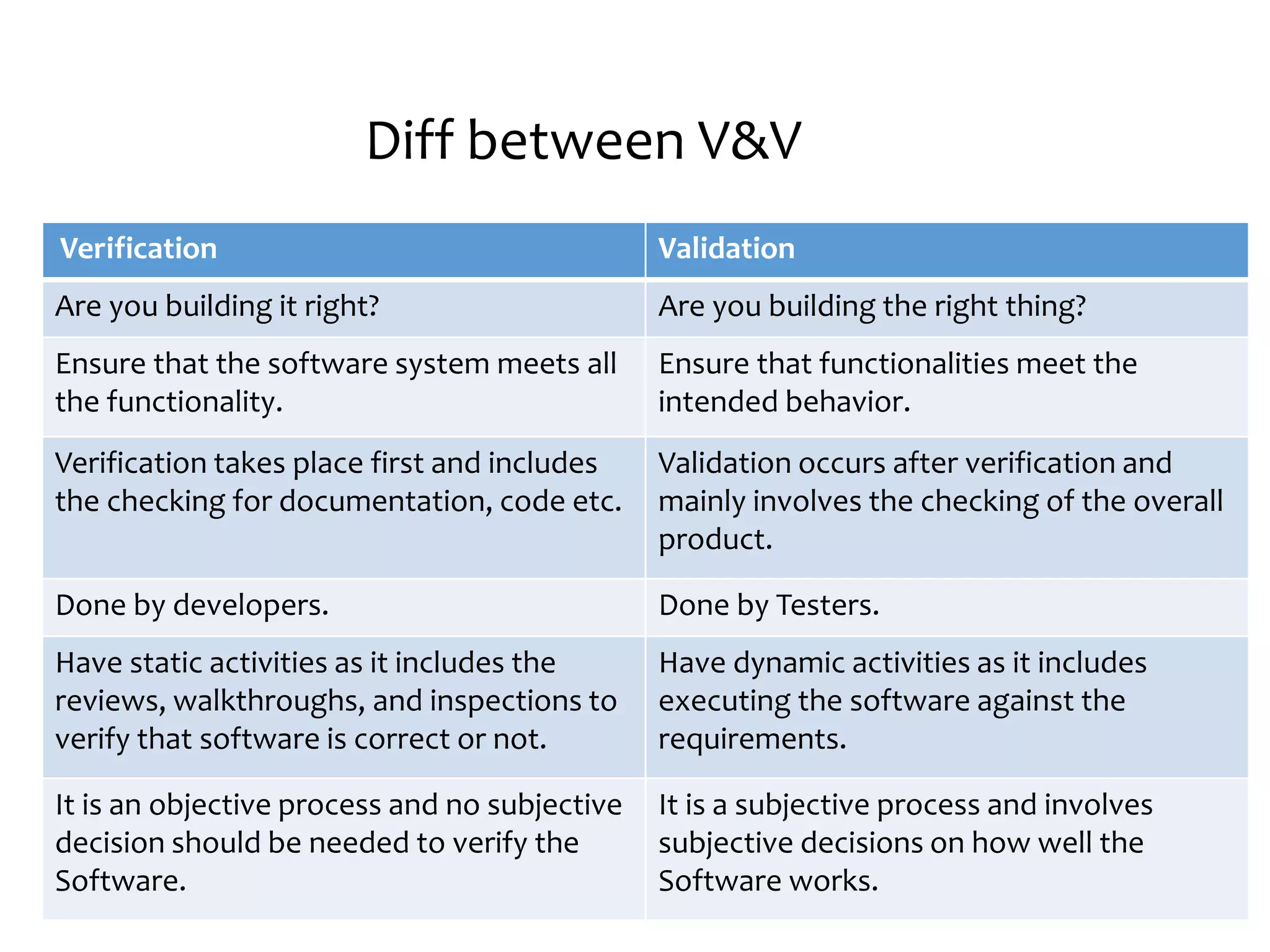 Diff between V&V

| Verification | Validation |
|---|---|
| Are you building it right? | Are you building the right thing? |
| Ensure that the software system meets all the functionality. | Ensure that functionalities meet the intended behavior. |
| Verification takes place first and includes the checking for documentation, code etc. | Validation occurs after verification and mainly involves the checking of the overall product. |
| Done by developers. | Done by Testers. |
| Have static activities as it includes the reviews, walkthroughs, and inspections to verify that software is correct or not. | Have dynamic activities as it includes executing the software against the requirements. |
| It is an objective process and no subjective decision should be needed to verify the Software. | It is a subjective process and involves subjective decisions on how well the Software works. |